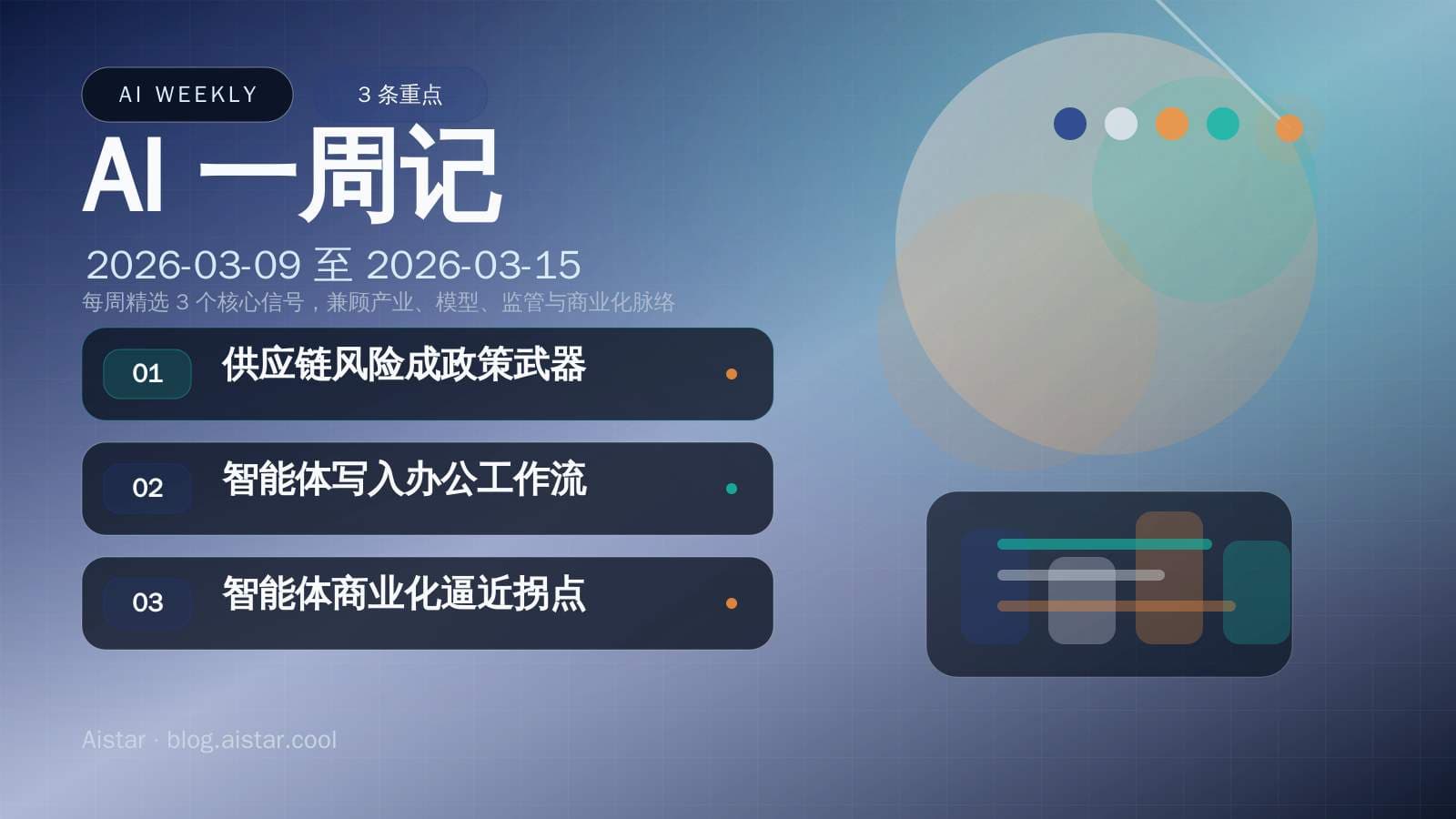 AI WEEKLY

3 条重点

AI 一周记

2026-03-09 至 2026-03-15

每周精选 3 个核心信号，兼顾产业、模型、监管与商业化脉络

01 供应链风险成政策武器

02 智能体写入办公工作流

03 智能体商业化逼近拐点

Aistar · blog.aistar.cool